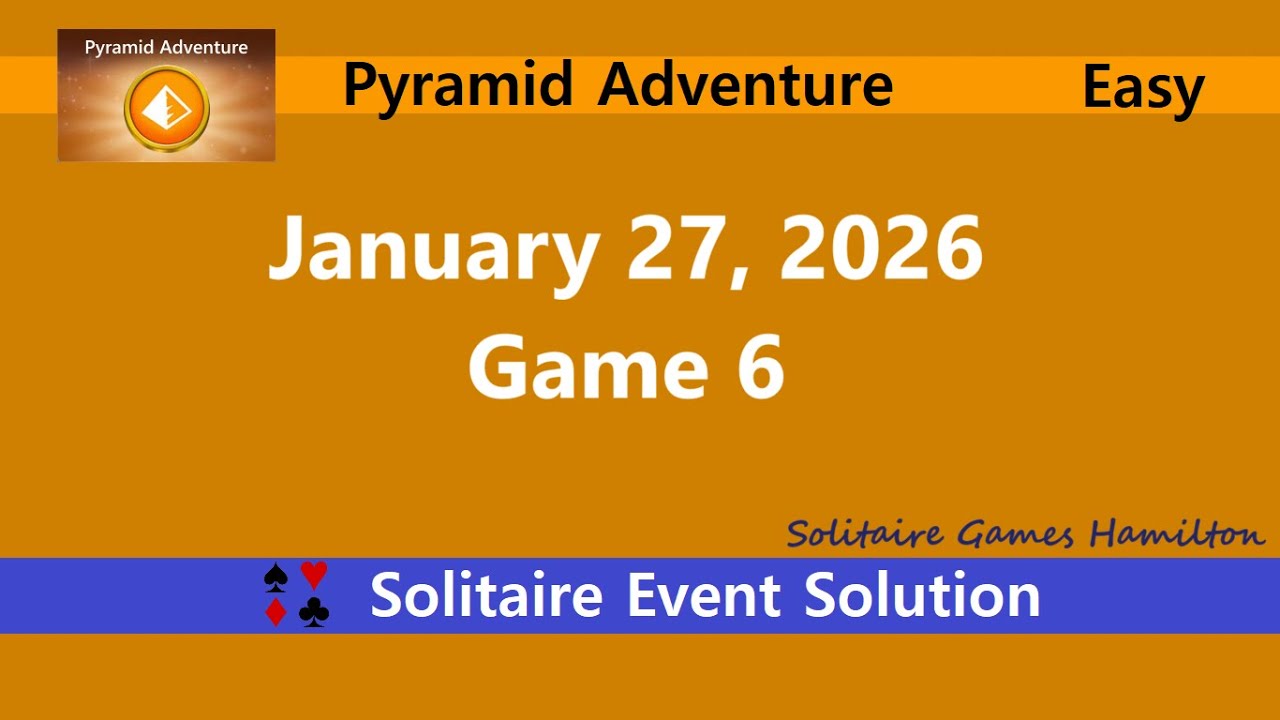 Pyramid Adventure

Pyramid Adventure Easy

January 27, 2026
Game 6

Solitaire Games Hamilton

♠♥♦♣ Solitaire Event Solution